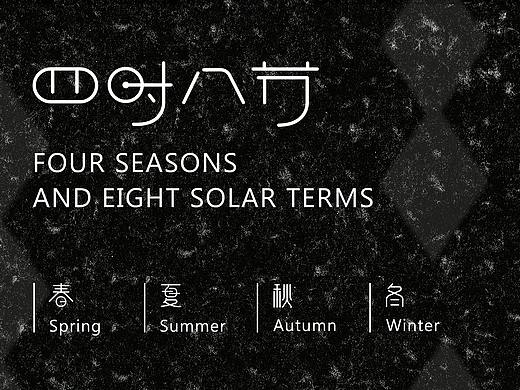 四时八节

FOUR SEASONS
AND EIGHT SOLAR TERMS

春
Spring

夏
Summer

秋
Autumn

冬
Winter